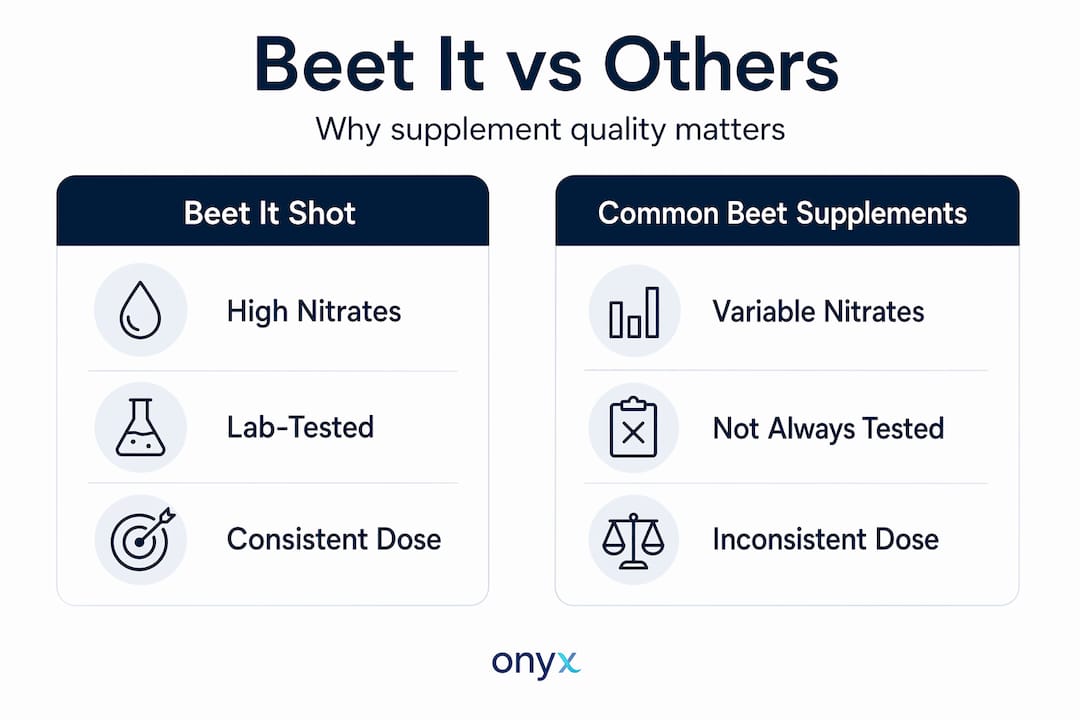 Beet It vs Others

Why supplement quality matters

Beet It Shot

High Nitrates

Lab-Tested

Consistent Dose

Common Beet Supplements

Variable Nitrates

Not Always Tested

Inconsistent Dose

onyx